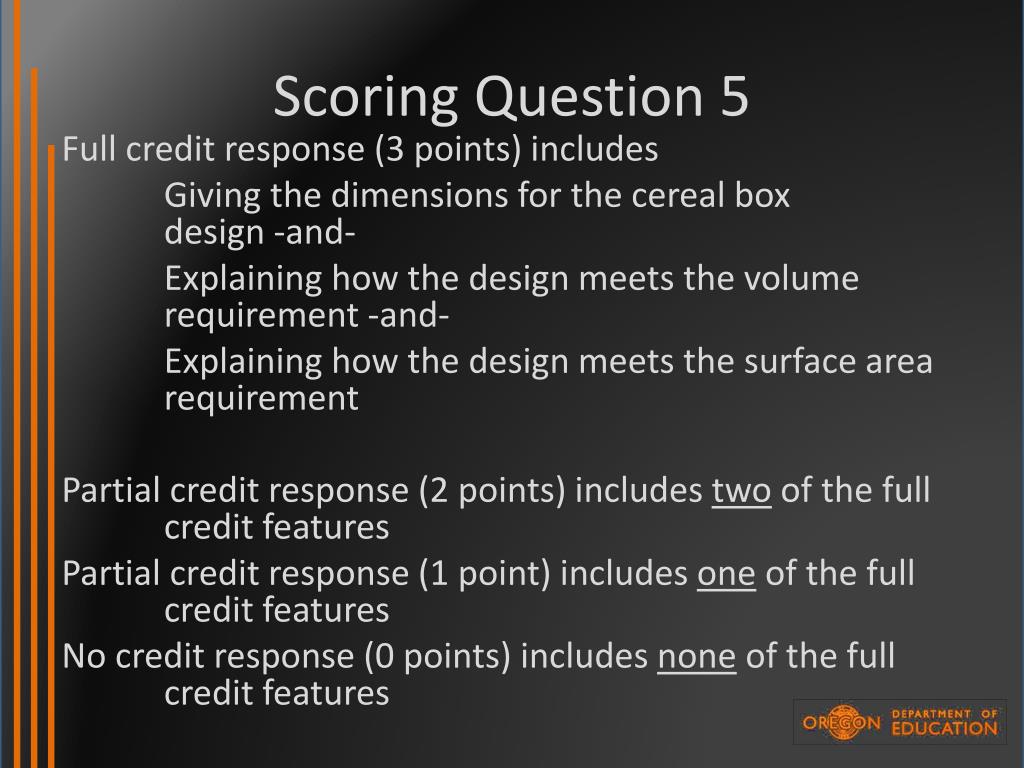 Scoring Question 5

Full credit response (3 points) includes

Giving the dimensions for the cereal box design -and-

Explaining how the design meets the volume requirement -and-

Explaining how the design meets the surface area requirement

Partial credit response (2 points) includes two of the full credit features

Partial credit response (1 point) includes one of the full credit features

No credit response (0 points) includes none of the full credit features

OREGON DEPARTMENT OF EDUCATION